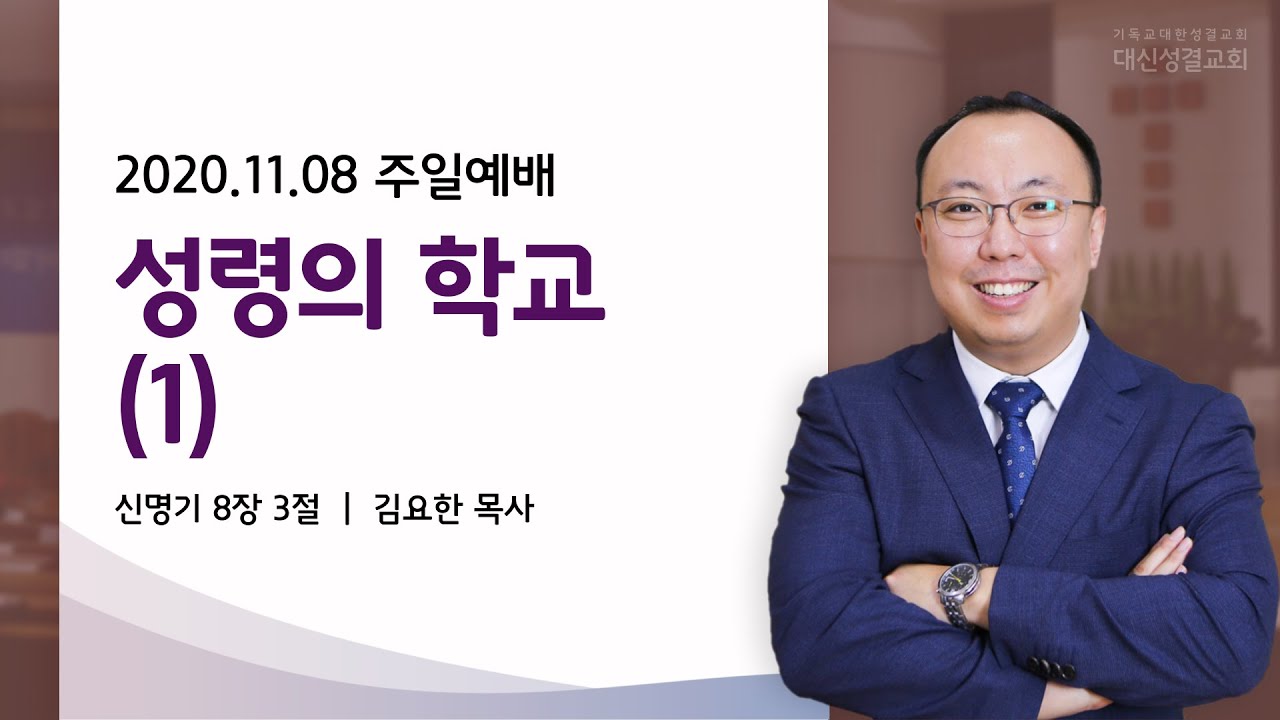 기독교대한성결교회
대신성결교회

2020.11.08 주일예배

성령의 학교 (1)

신명기 8장 3절 | 김요한 목사